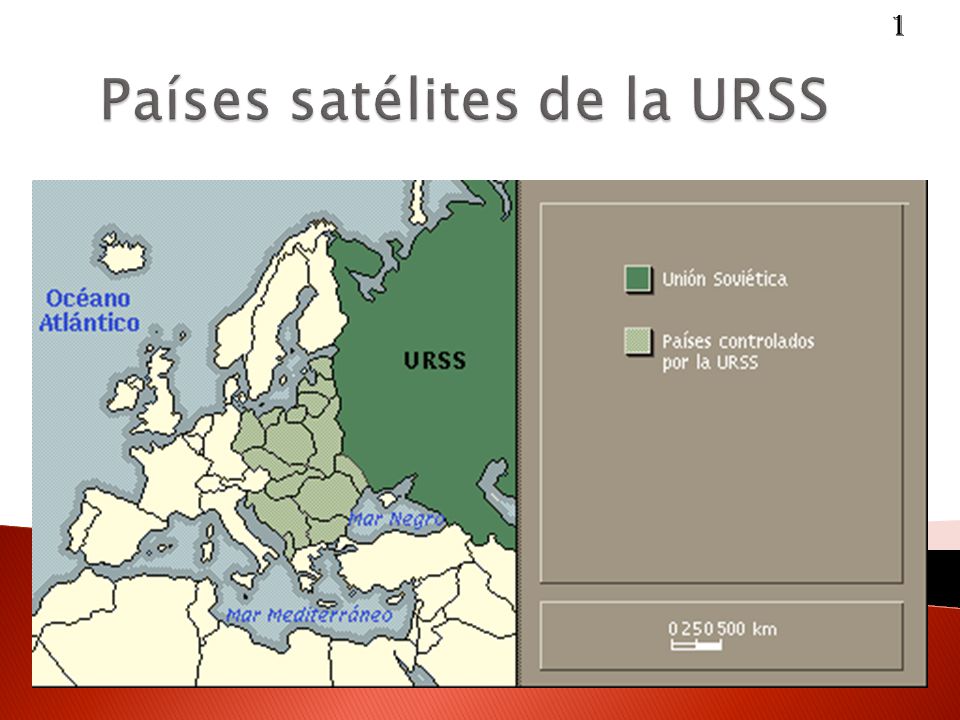 1

Países satélites de la URSS

Océano Atlántico

URSS

Mar Negro

Mar Mediterráneo

Unión Soviética

Países controlados por la URSS

0 250 500 km